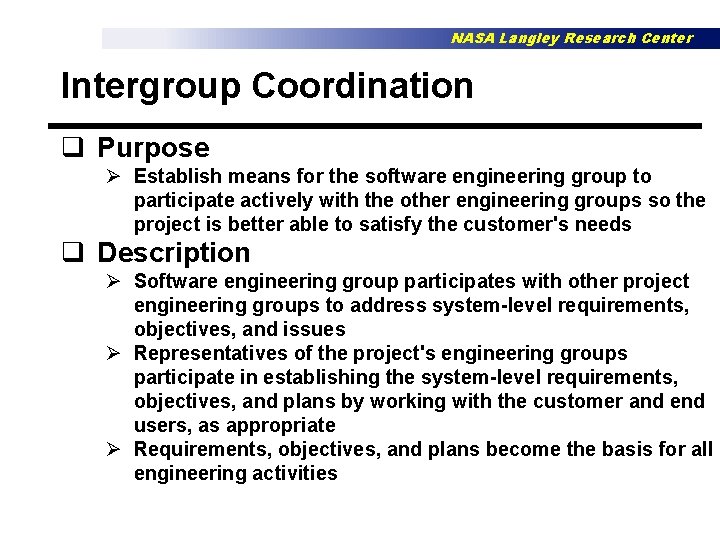 NASA Langley Research Center

Intergroup Coordination

❑ Purpose
➢ Establish means for the software engineering group to participate actively with the other engineering groups so the project is better able to satisfy the customer's needs

❑ Description
➢ Software engineering group participates with other project engineering groups to address system-level requirements, objectives, and issues
➢ Representatives of the project's engineering groups participate in establishing the system-level requirements, objectives, and plans by working with the customer and end users, as appropriate
➢ Requirements, objectives, and plans become the basis for all engineering activities